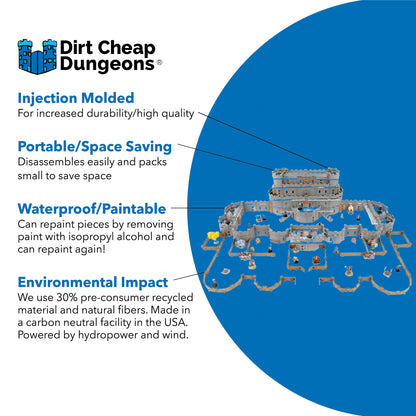 Dirt Cheap Dungeons®

Injection Molded
For increased durability/high quality

Portable/Space Saving
Disassembles easily and packs small to save space

Waterproof/Paintable
Can repaint pieces by removing paint with isopropyl alcohol and can repaint again!

Environmental Impact
We use 30% pre-consumer recycled material and natural fibers. Made in a carbon neutral facility in the USA. Powered by hydropower and wind.